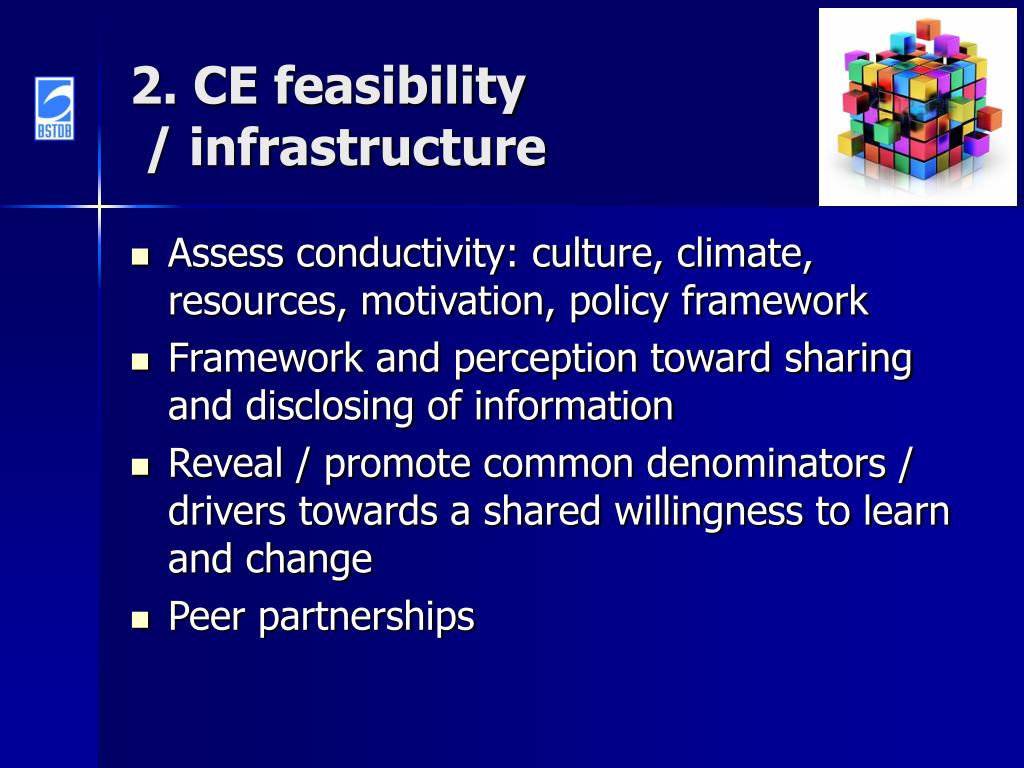 BSTDB

2. CE feasibility / infrastructure

- Assess conductivity: culture, climate, resources, motivation, policy framework
- Framework and perception toward sharing and disclosing of information
- Reveal / promote common denominators / drivers towards a shared willingness to learn and change
- Peer partnerships